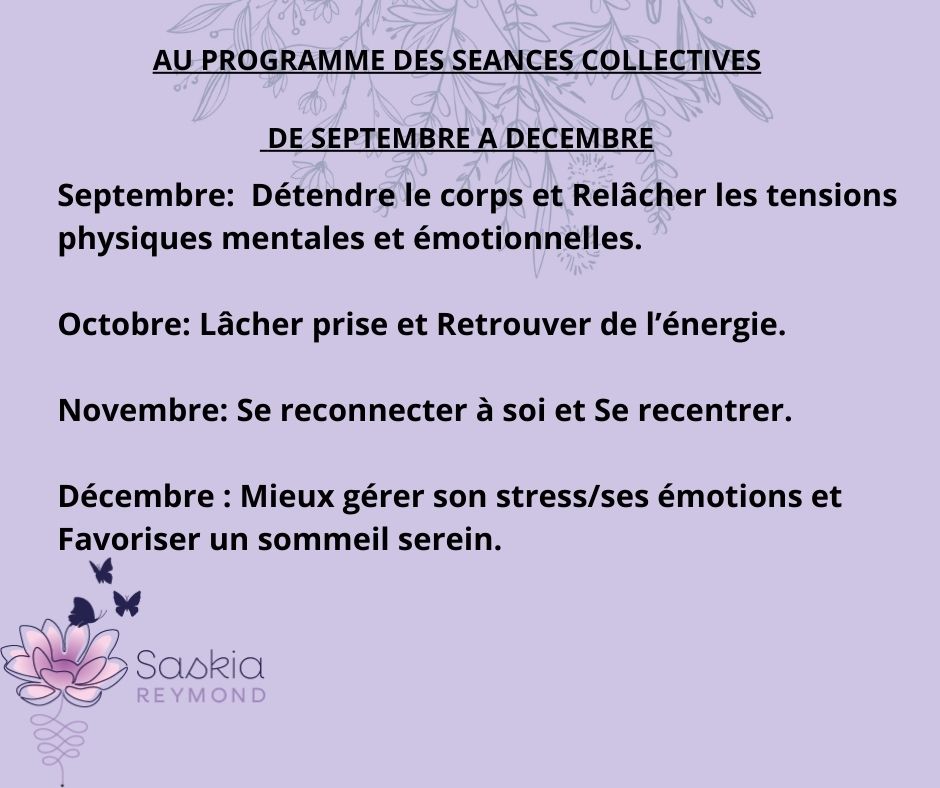 AU PROGRAMME DES SEANCES COLLECTIVES

DE SEPTEMBRE A DECEMBRE

Septembre: Détendre le corps et Relâcher les tensions physiques mentales et émotionnelles.

Octobre: Lâcher prise et Retrouver de l'énergie.

Novembre: Se reconnecter à soi et Se recentrer.

Décembre : Mieux gérer son stress/ses émotions et Favoriser un sommeil serein.

Saskia
REYMOND